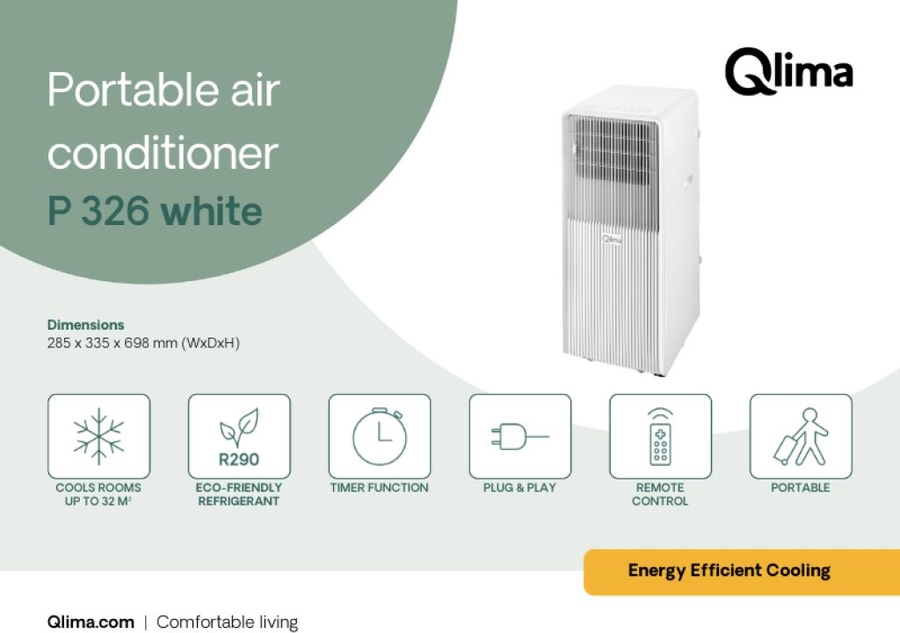 Portable air conditioner
P 326 white

Qlima

Qlima

Dimensions
285 x 335 x 698 mm (WxDxH)

COOLS ROOMS UP TO 32 M²

R290
ECO-FRIENDLY REFRIGERANT

TIMER FUNCTION

PLUG & PLAY

REMOTE CONTROL

PORTABLE

Energy Efficient Cooling

Qlima.com | Comfortable living